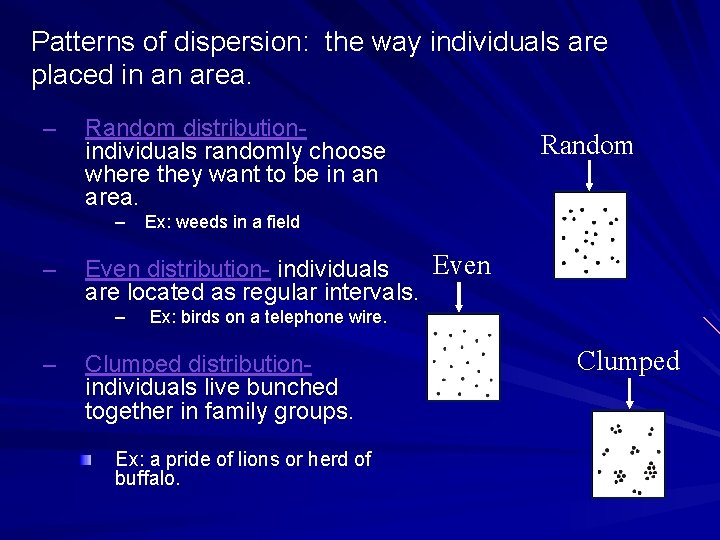 Patterns of dispersion: the way individuals are placed in an area.

– Random distribution- individuals randomly choose where they want to be in an area.
– Ex: weeds in a field

– Even distribution- individuals are located as regular intervals.
– Ex: birds on a telephone wire.

– Clumped distribution- individuals live bunched together in family groups.

Ex: a pride of lions or herd of buffalo.

Random

Even

Clumped